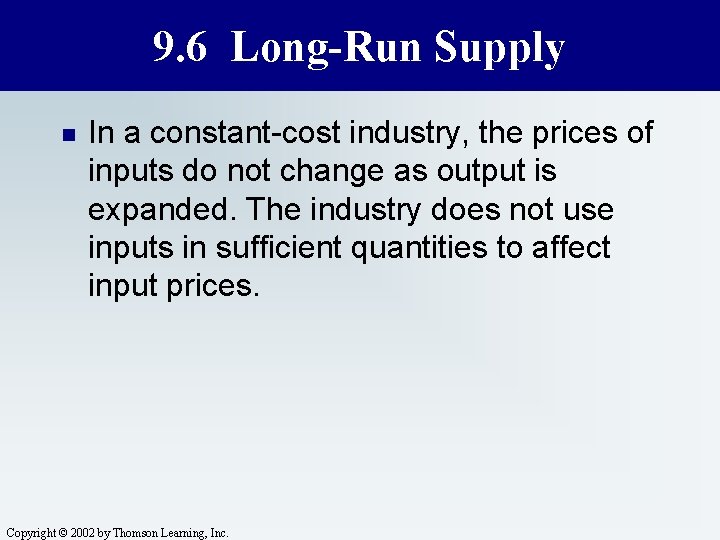 9.6 Long-Run Supply

In a constant-cost industry, the prices of inputs do not change as output is expanded. The industry does not use inputs in sufficient quantities to affect input prices.

Copyright © 2002 by Thomson Learning, Inc.